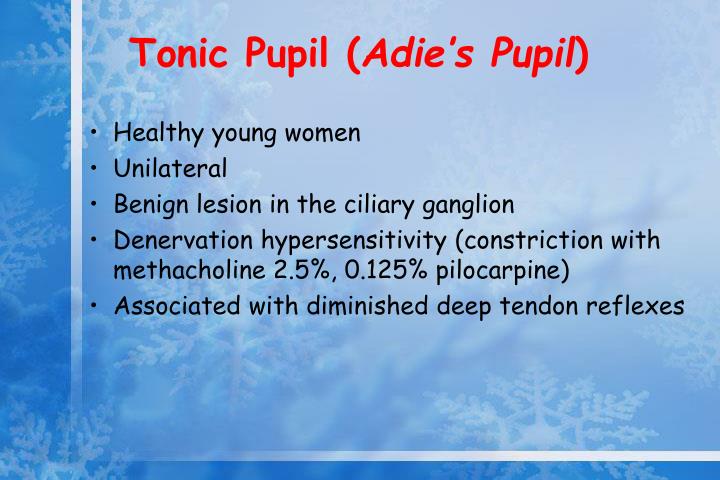 Tonic Pupil (Adie's Pupil)

• Healthy young women
• Unilateral
• Benign lesion in the ciliary ganglion
• Denervation hypersensitivity (constriction with methacholine 2.5%, 0.125% pilocarpine)
• Associated with diminished deep tendon reflexes